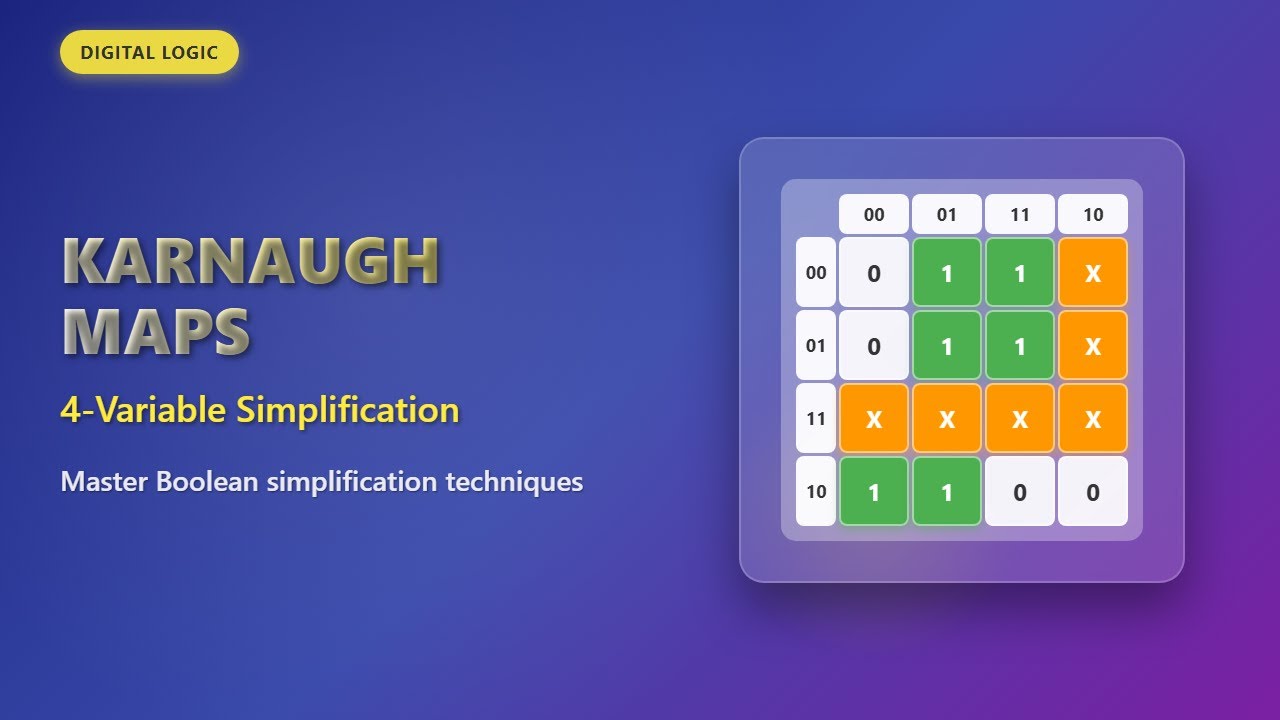 DIGITAL LOGIC

KARNAUGH MAPS

4-Variable Simplification

Master Boolean simplification techniques

| | 00 | 01 | 11 | 10 |
|---|---|---|---|---|
| 00 | 0 | 1 | 1 | X |
| 01 | 0 | 1 | 1 | X |
| 11 | X | X | X | X |
| 10 | 1 | 1 | 0 | 0 |